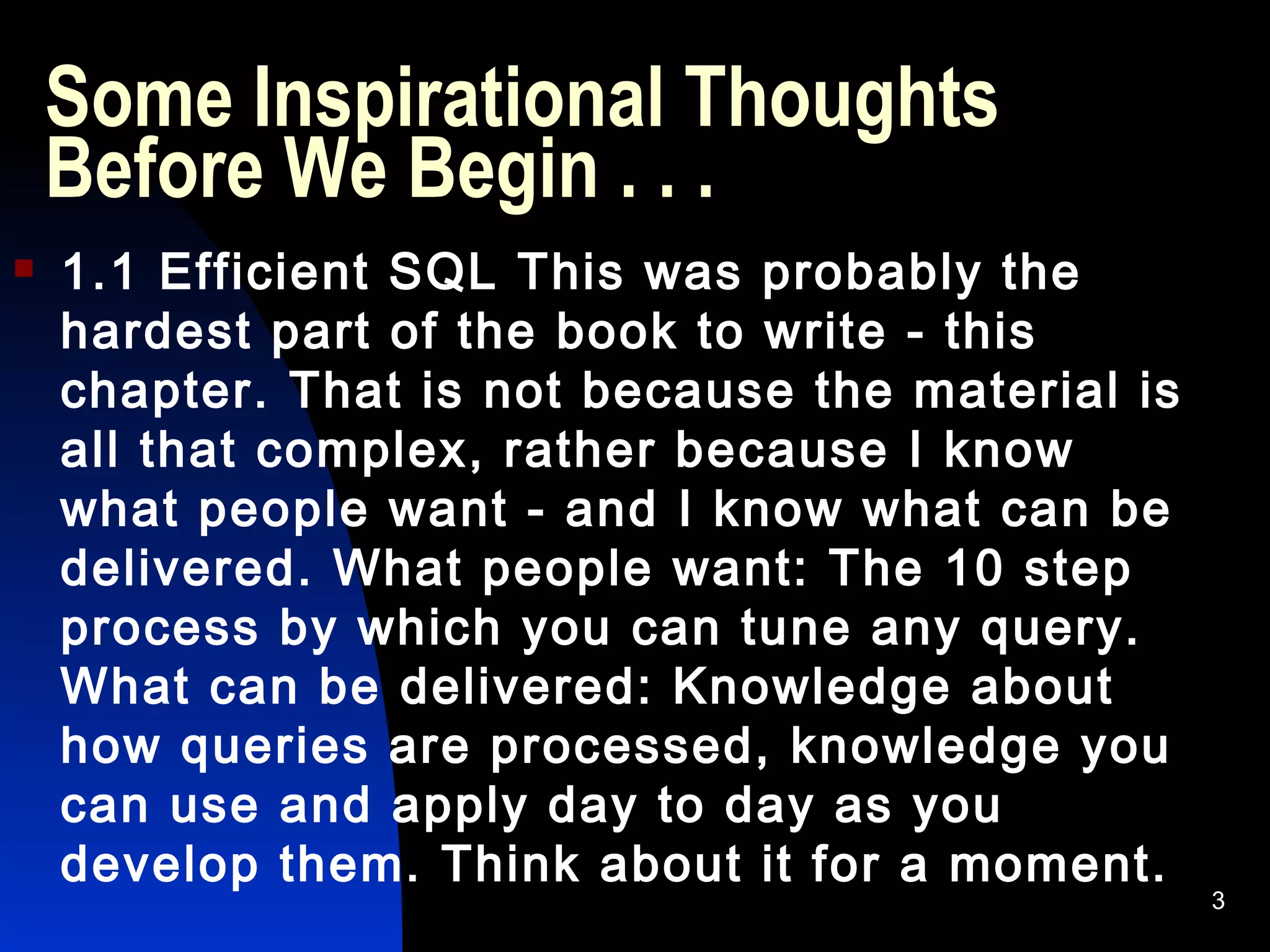 Some Inspirational Thoughts Before We Begin . . .

1.1 Efficient SQL This was probably the hardest part of the book to write - this chapter. That is not because the material is all that complex, rather because I know what people want - and I know what can be delivered. What people want: The 10 step process by which you can tune any query. What can be delivered: Knowledge about how queries are processed, knowledge you can use and apply day to day as you develop them. Think about it for a moment.

3